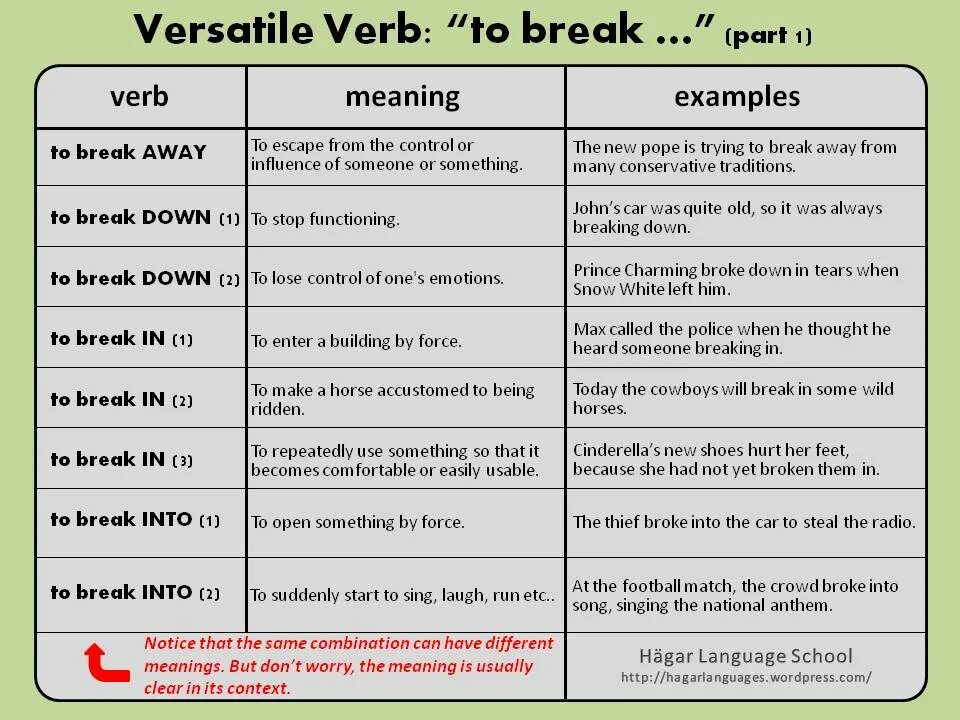 Versatile Verb: “to break ...” (part 1)

| verb | meaning | examples |
|---|---|---|
| to break AWAY | To escape from the control or influence of someone or something. | The new pope is trying to break away from many conservative traditions. |
| to break DOWN (1) | To stop functioning. | John’s car was quite old, so it was always breaking down. |
| to break DOWN (2) | To lose control of one's emotions. | Prince Charming broke down in tears when Snow White left him. |
| to break IN (1) | To enter a building by force. | Max called the police when he thought he heard someone breaking in. |
| to break IN (2) | To make a horse accustomed to being ridden. | Today the cowboys will break in some wild horses. |
| to break IN (3) | To repeatedly use something so that it becomes comfortable or easily usable. | Cinderella’s new shoes hurt her feet, because she had not yet broken them in. |
| to break INTO (1) | To open something by force. | The thief broke into the car to steal the radio. |
| to break INTO (2) | To suddenly start to sing, laugh, run etc.. | At the football match, the crowd broke into song, singing the national anthem. |

Notice that the same combination can have different meanings. But don’t worry, the meaning is usually clear in its context.

Hägar Language School
http://hagarlanguages.wordpress.com/